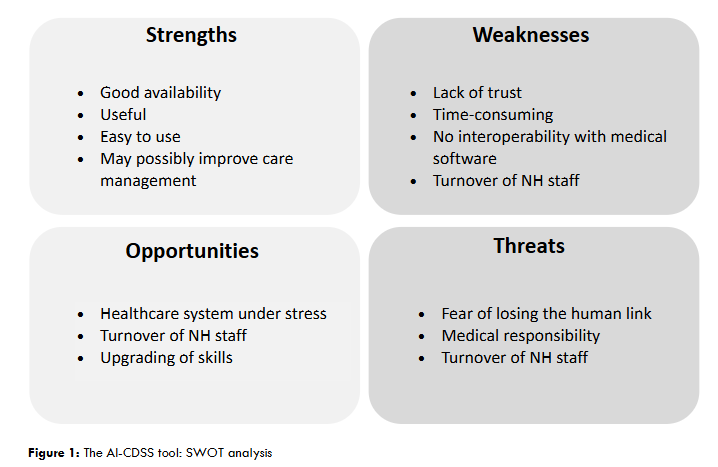 Strengths

- Good availability
- Useful
- Easy to use
- May possibly improve care management

Weaknesses

- Lack of trust
- Time-consuming
- No interoperability with medical software
- Turnover of NH staff

Opportunities

- Healthcare system under stress
- Turnover of NH staff
- Upgrading of skills

Threats

- Fear of losing the human link
- Medical responsibility
- Turnover of NH staff

Figure 1: The AI-CDSS tool: SWOT analysis